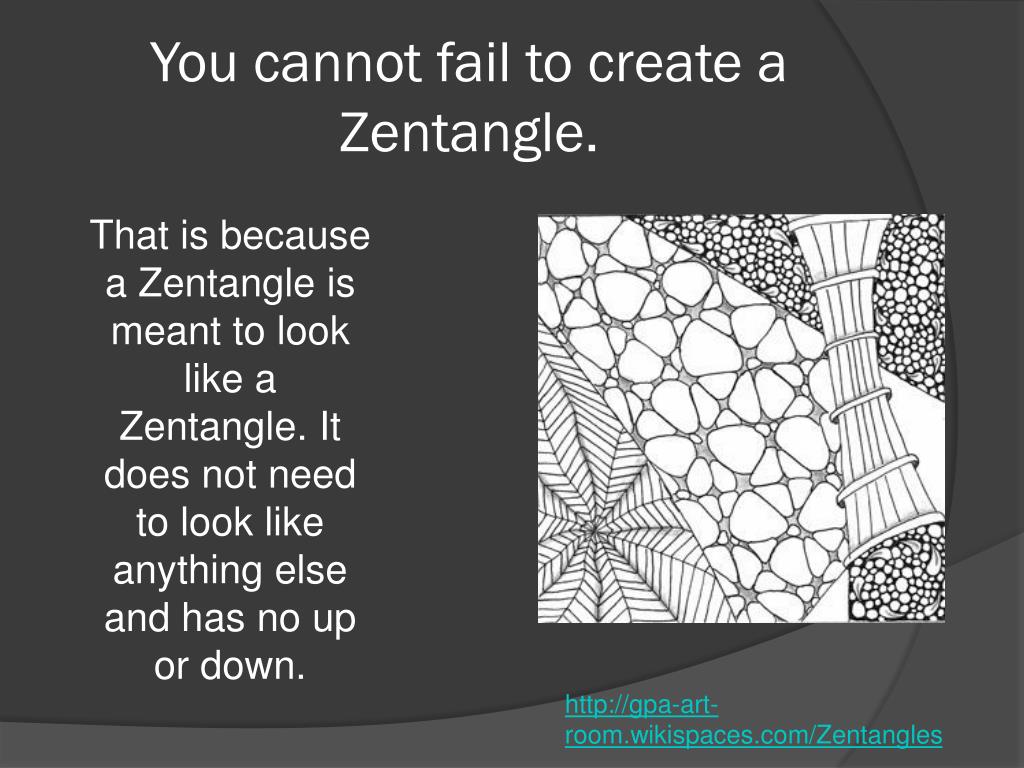 You cannot fail to create a Zentangle.

That is because a Zentangle is meant to look like a Zentangle. It does not need to look like anything else and has no up or down.

http://gpa-art-room.wikispaces.com/Zentangles